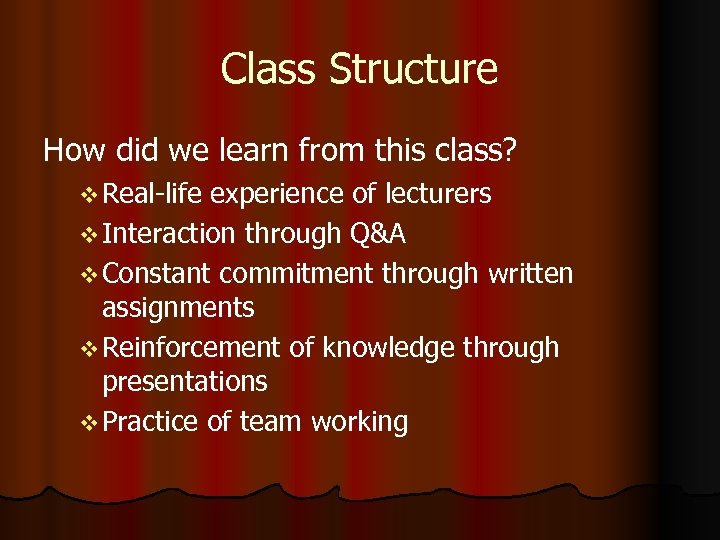 Class Structure

How did we learn from this class?

❖ Real-life experience of lecturers
❖ Interaction through Q&A
❖ Constant commitment through written assignments
❖ Reinforcement of knowledge through presentations
❖ Practice of team working